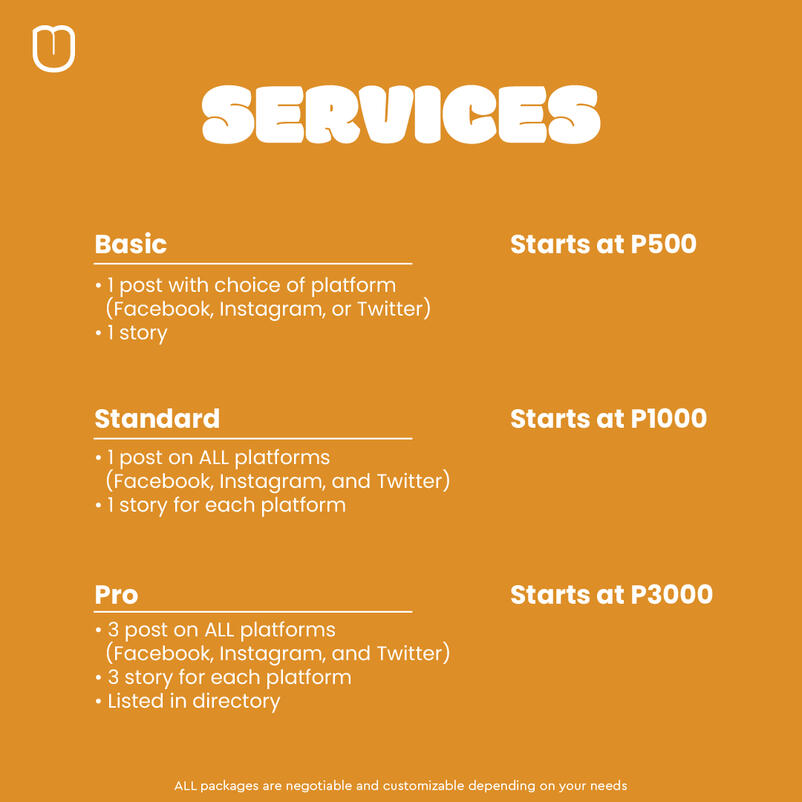 SERVICES

Basic

Starts at P500

• 1 post with choice of platform (Facebook, Instagram, or Twitter)
• 1 story

Standard

Starts at P1000

• 1 post on ALL platforms (Facebook, Instagram, and Twitter)
• 1 story for each platform

Pro

Starts at P3000

• 3 post on ALL platforms (Facebook, Instagram, and Twitter)
• 3 story for each platform
• Listed in directory

ALL packages are negotiable and customizable depending on your needs